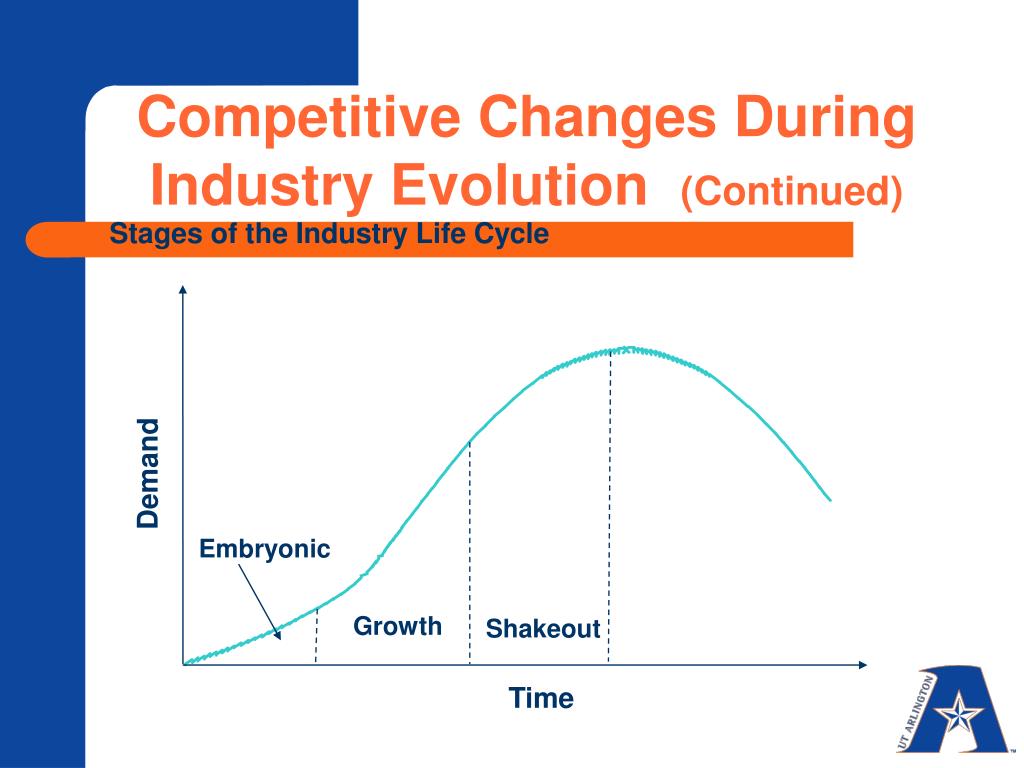 Competitive Changes During Industry Evolution (Continued)

Stages of the Industry Life Cycle

Demand

Embryonic

Growth

Shakeout

Time

UT ARLINGTON